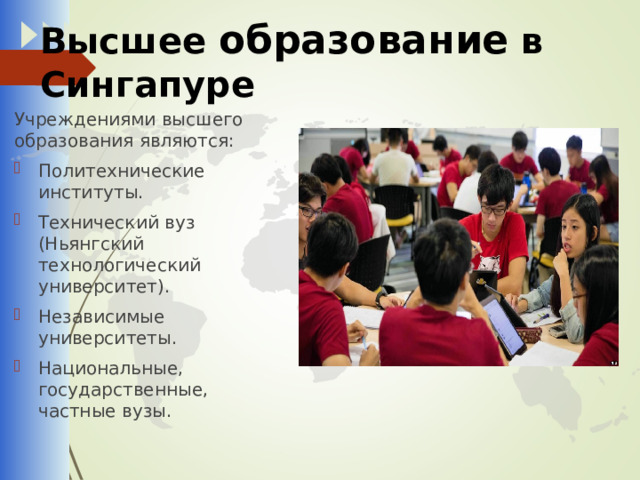 Высшее образование в Сингапуре

Учреждениями высшего образования являются:

Политехнические институты.

Технический вуз (Ньянгский технологический университет).

Независимые университеты.

Национальные, государственные, частные вузы.